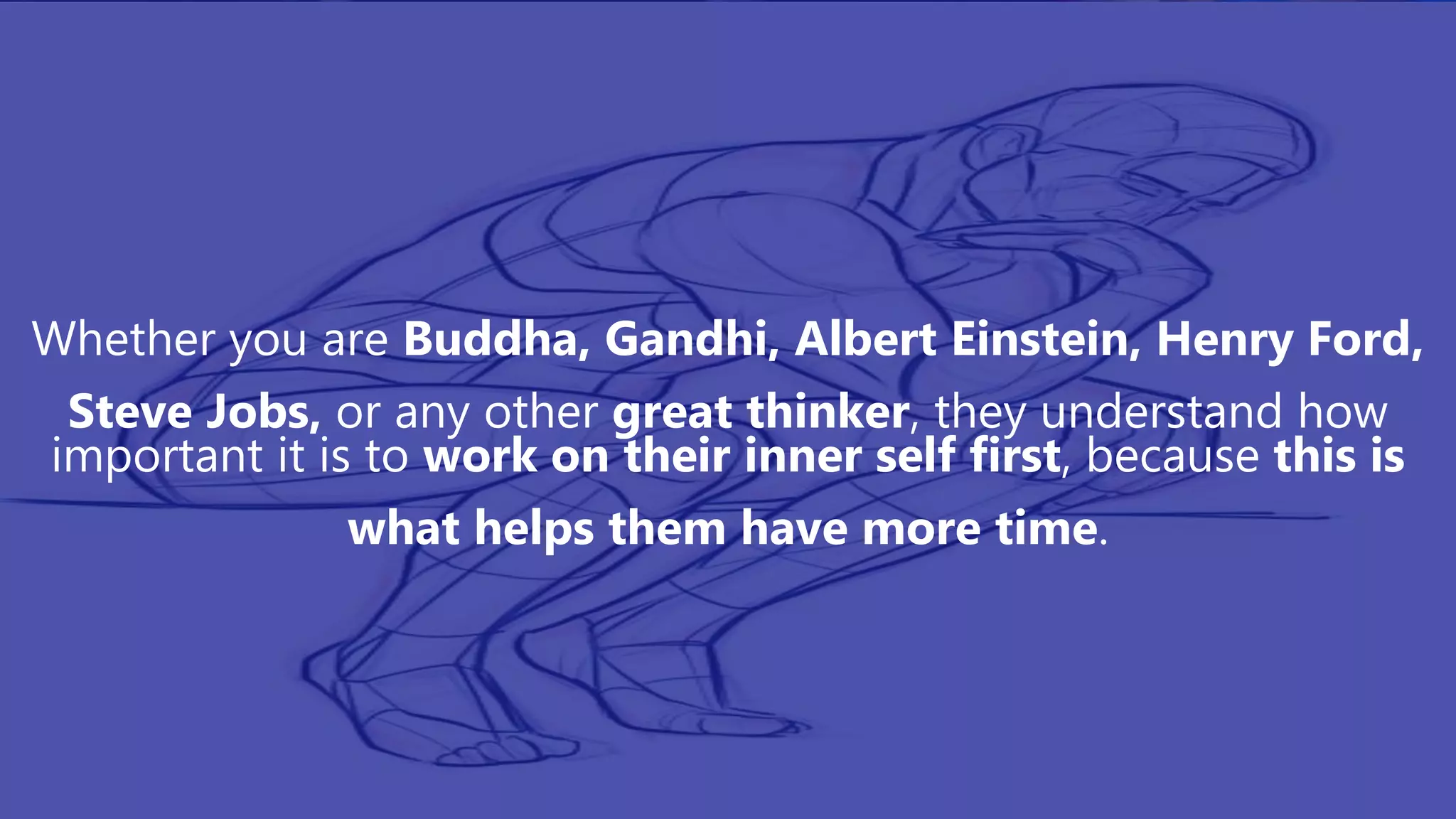 Whether you are Buddha, Gandhi, Albert Einstein, Henry Ford, Steve Jobs, or any other great thinker, they understand how important it is to work on their inner self first, because this is what helps them have more time.